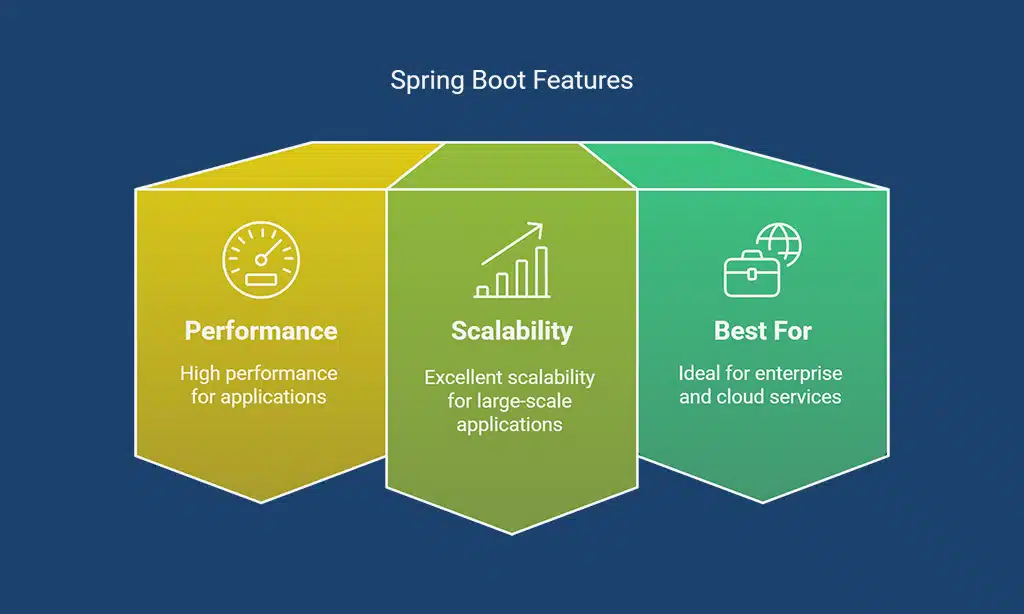 Spring Boot Features

Performance

High performance for applications

Scalability

Excellent scalability for large-scale applications

Best For

Ideal for enterprise and cloud services